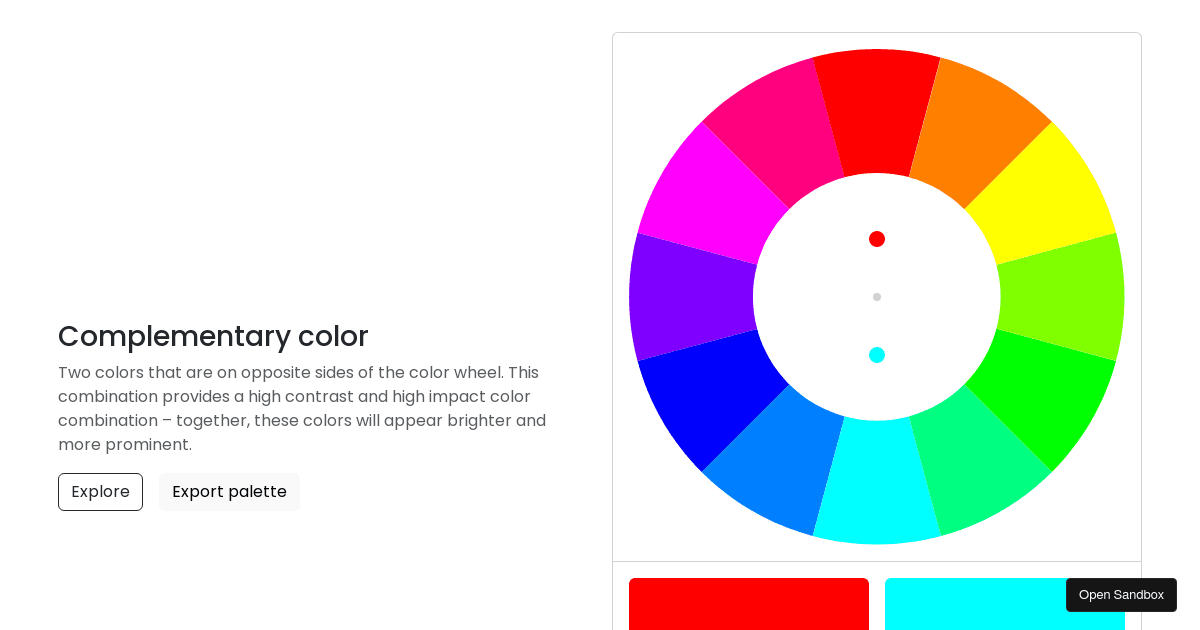 Complementary color

Two colors that are on opposite sides of the color wheel. This combination provides a high contrast and high impact color combination – together, these colors will appear brighter and more prominent.

Explore

Export palette

Open Sandbox